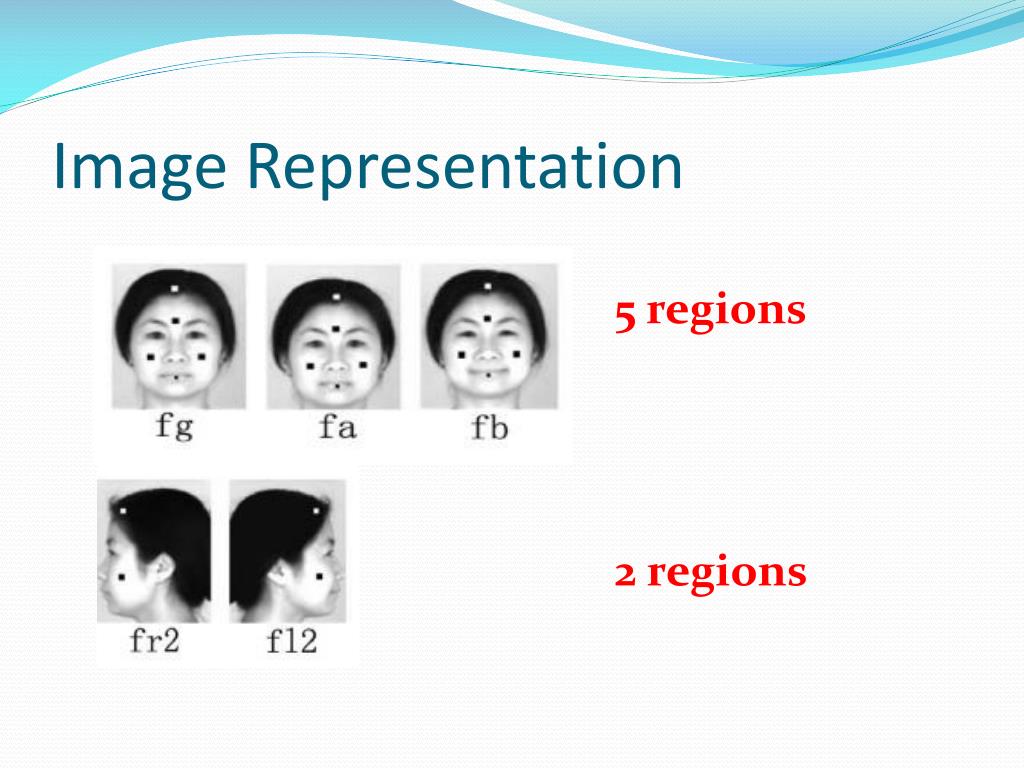 Image Representation

fg

fa

fb

5 regions

fr2

fl2

2 regions